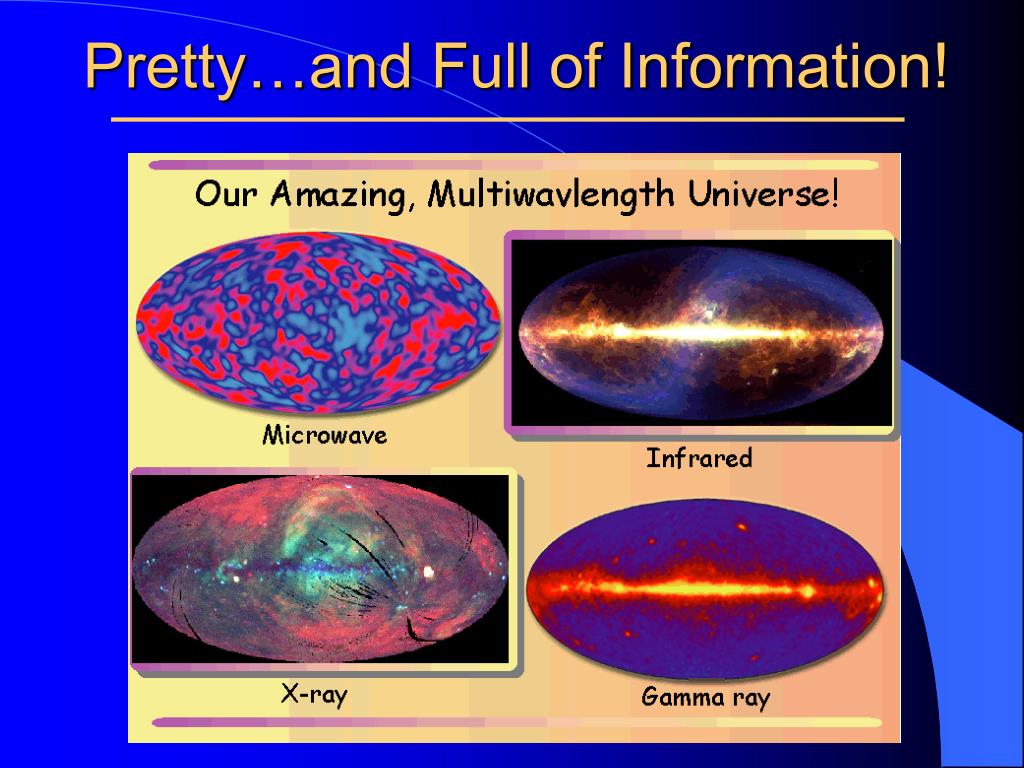 Pretty…and Full of Information!

Our Amazing, Multiwavlength Universe!

Microwave

Infrared

X-ray

Gamma ray